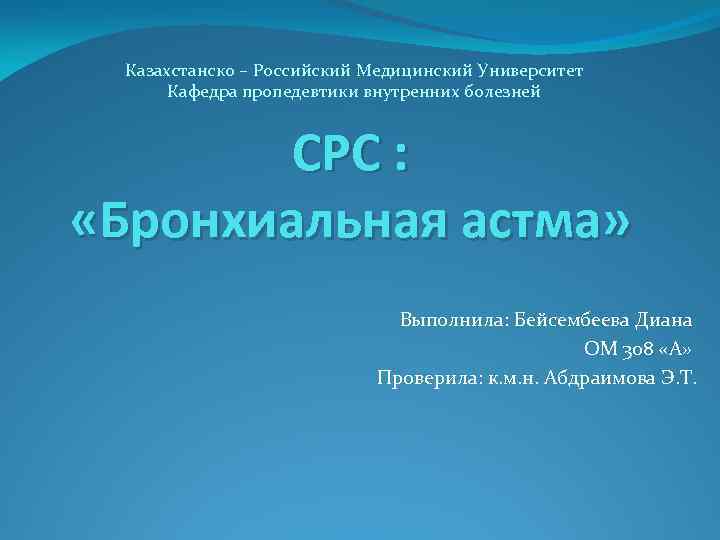 Казахстанско – Российский Медицинский Университет
Кафедра пропедевтики внутренних болезней

СРС :
«Бронхиальная астма»

Выполнила: Бейсембеева Диана
ОМ 308 «А»
Проверила: к.м.н. Абдраимова Э.Т.